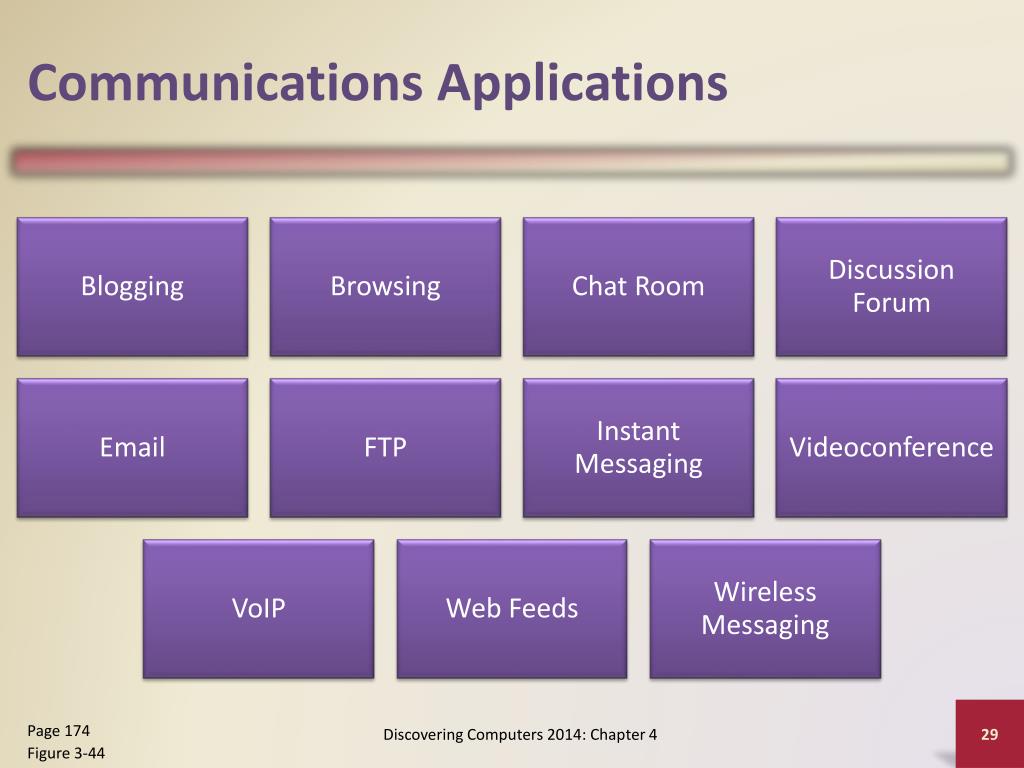 Communications Applications

Blogging

Browsing

Chat Room

Discussion Forum

Email

FTP

Instant Messaging

Videoconference

VoIP

Web Feeds

Wireless Messaging

Page 174
Figure 3-44

Discovering Computers 2014: Chapter 4

29